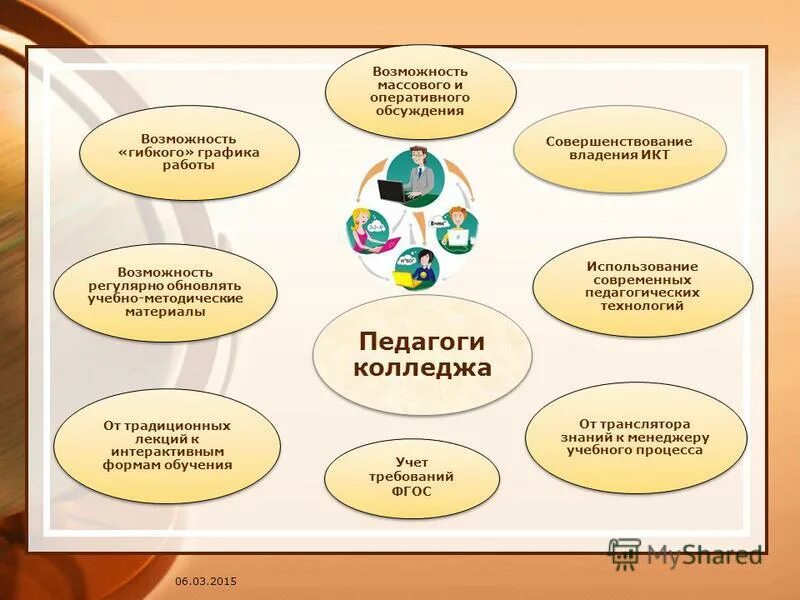 Возможность массового и оперативного обсуждения

Возможность «гибкого» графика работы

Совершенствование владения ИКТ

Возможность регулярно обновлять учебно-методические материалы

Использование современных педагогических технологий

Педагоги колледжа

От традиционных лекций к интерактивным формам обучения

От транслятора знаний к менеджеру учебного процесса

Учет требований ФГОС

MyShared

06.03.2015